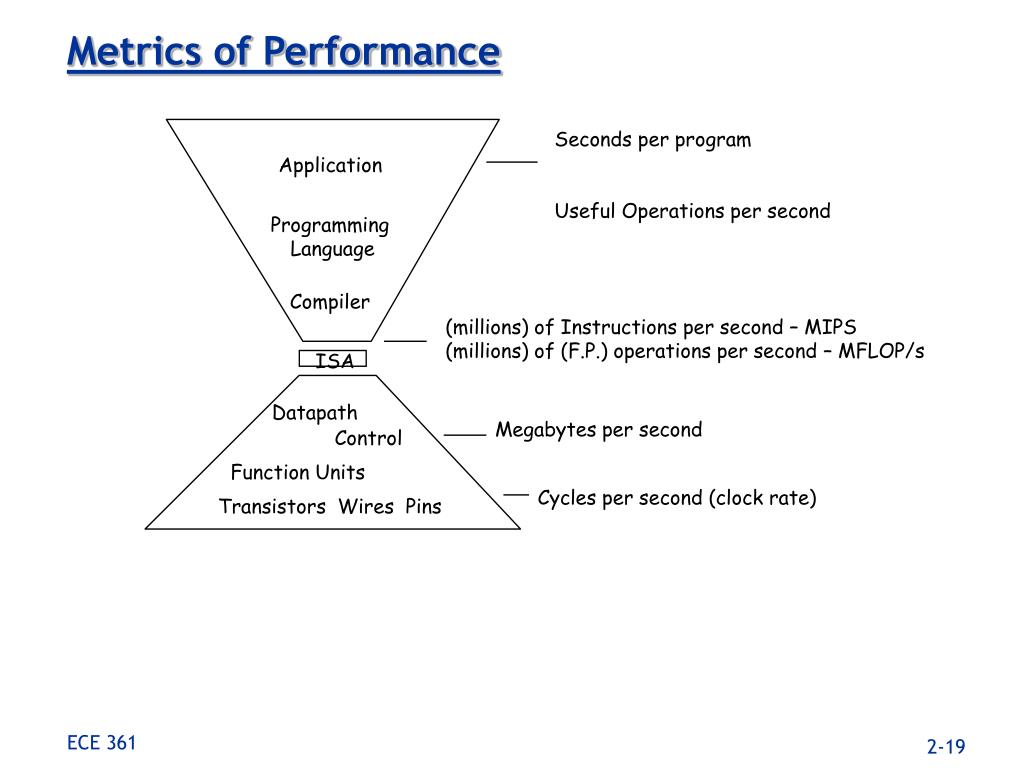 Metrics of Performance

Application

Programming Language

Compiler

ISA

Datapath

Control

Function Units

Transistors Wires Pins

Seconds per program

Useful Operations per second

(millions) of Instructions per second – MIPS
(millions) of (F.P.) operations per second – MFLOP/s

Megabytes per second

Cycles per second (clock rate)

ECE 361

2-19